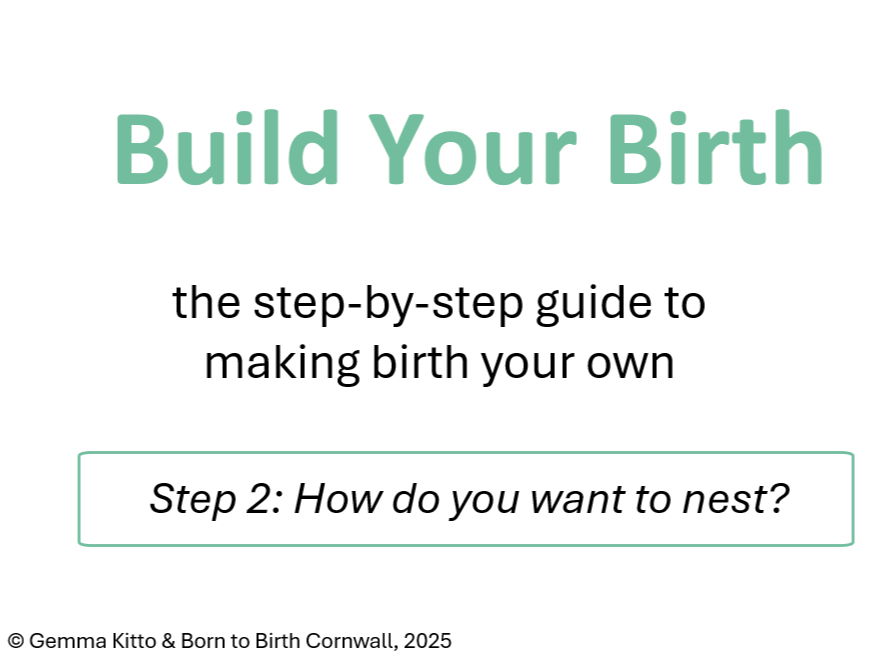 Build Your Birth

the step-by-step guide to making birth your own

Step 2: How do you want to nest?

© Gemma Kitto & Born to Birth Cornwall, 2025